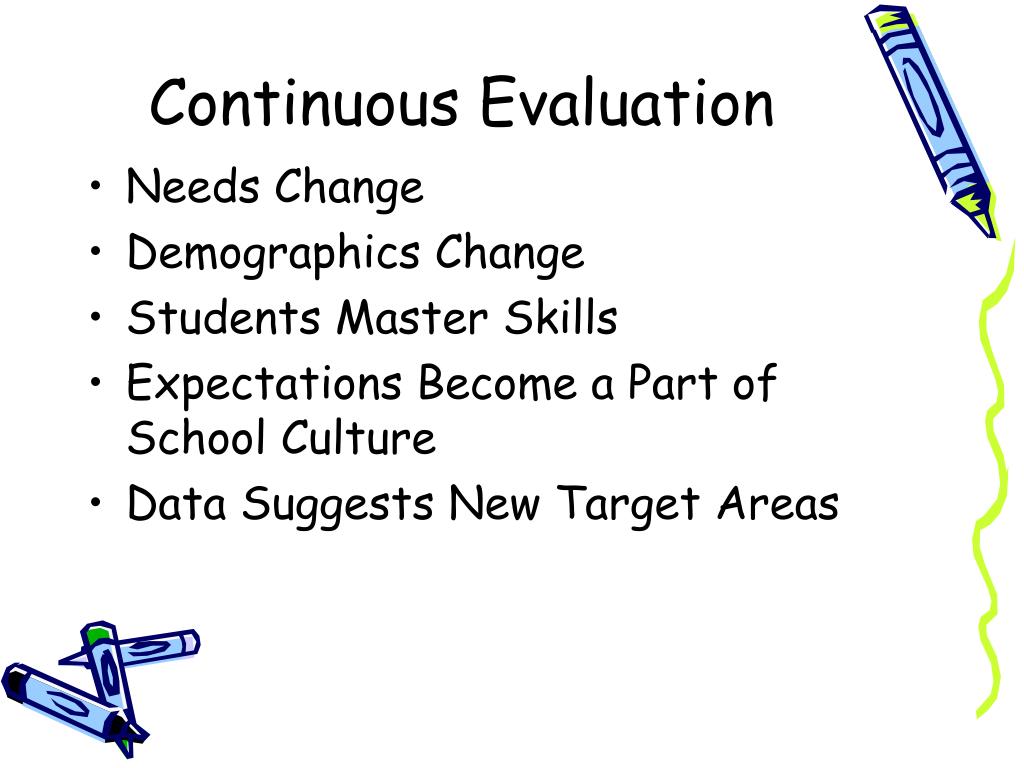 Continuous Evaluation

• Needs Change
• Demographics Change
• Students Master Skills
• Expectations Become a Part of School Culture
• Data Suggests New Target Areas